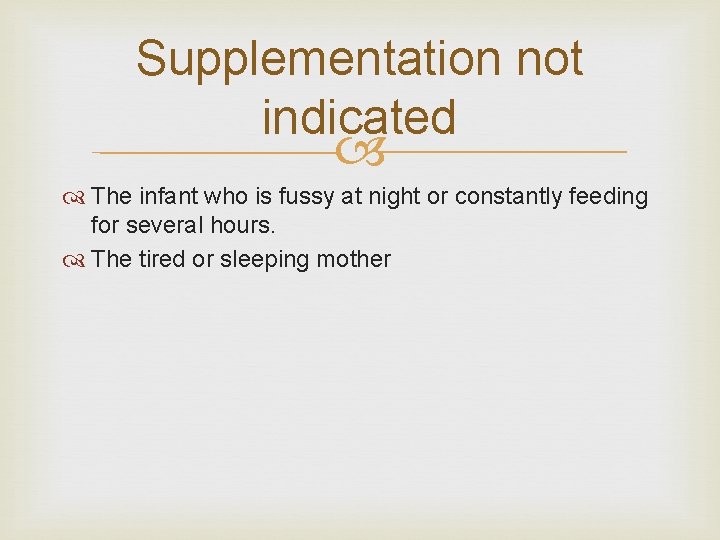 Supplementation not indicated

The infant who is fussy at night or constantly feeding for several hours.

The tired or sleeping mother